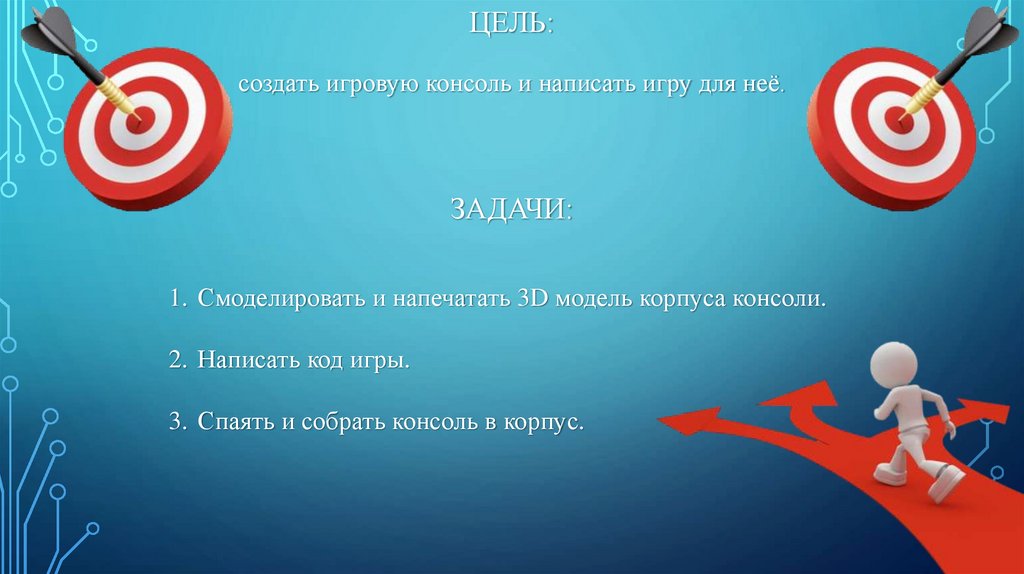 ЦЕЛЬ:

создать игровую консоль и написать игру для неё.

ЗАДАЧИ:

1. Смоделировать и напечатать 3D модель корпуса консоли.

2. Написать код игры.

3. Спаять и собрать консоль в корпус.